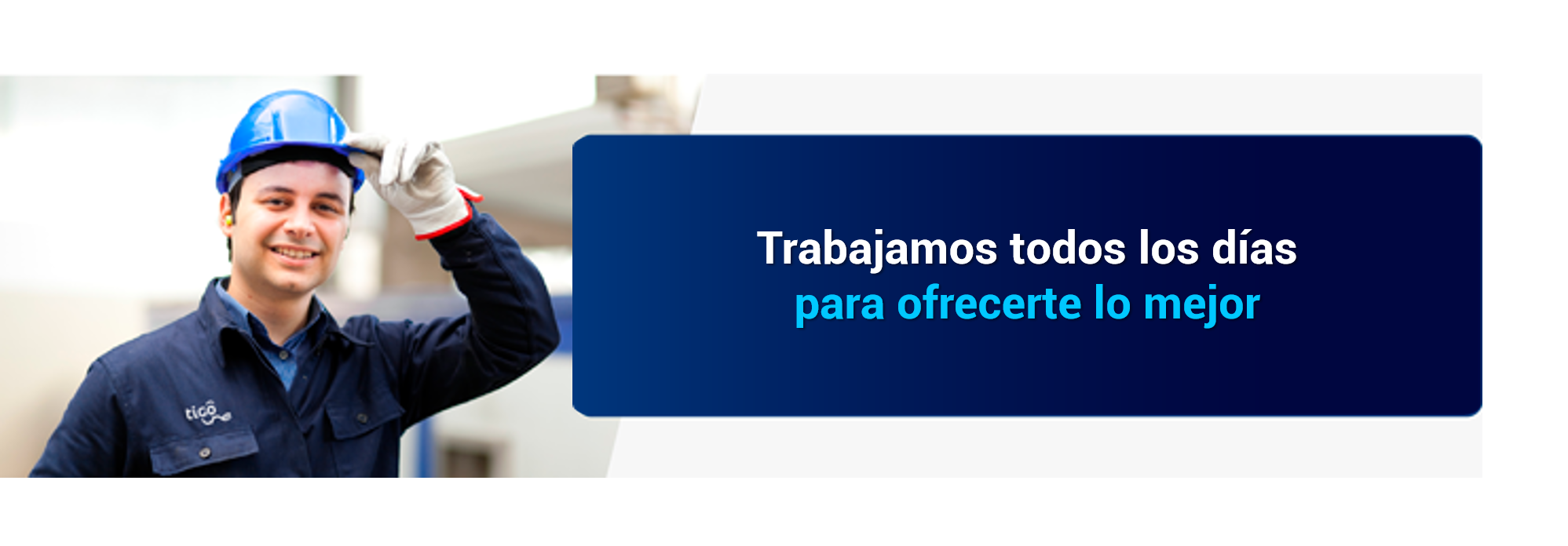 tigo

Trabajamos todos los días
para ofrecerte lo mejor